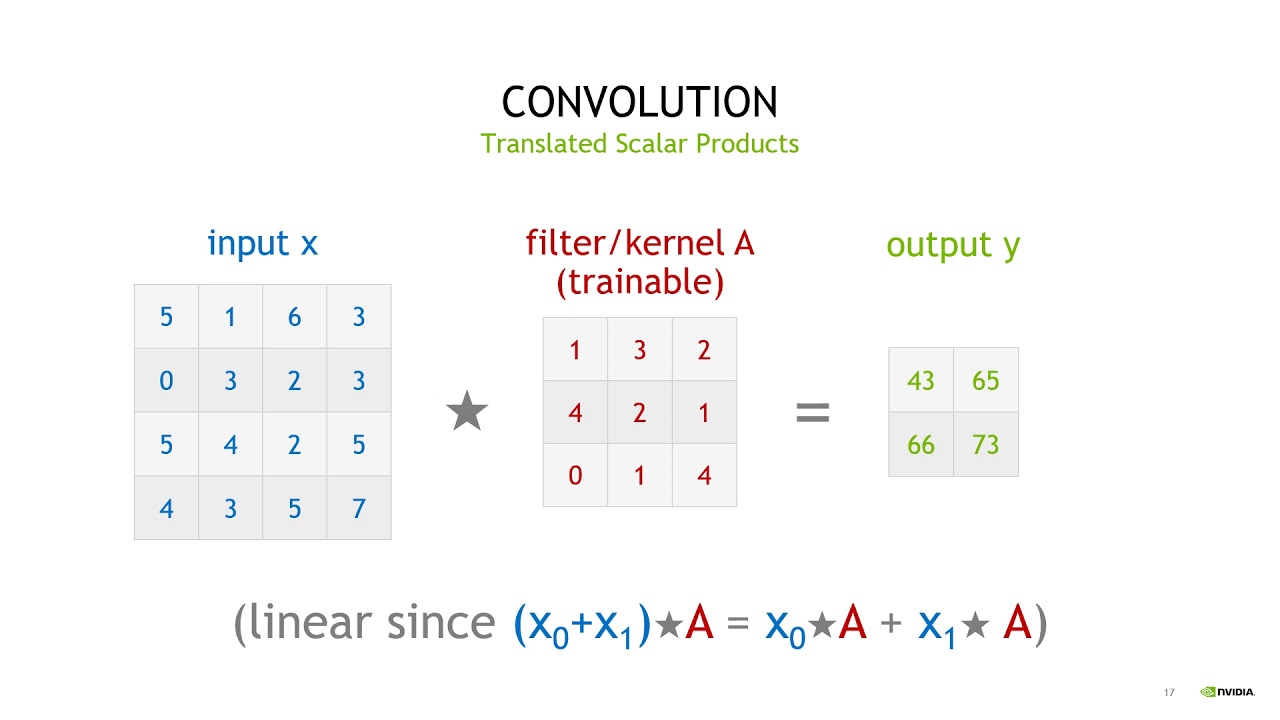 CONVOLUTION
Translated Scalar Products

input x

| 5 | 1 | 6 | 3 |
|---|---|---|---|
| 0 | 3 | 2 | 3 |
| 5 | 4 | 2 | 5 |
| 4 | 3 | 5 | 7 |

★

filter/kernel A
(trainable)

| 1 | 3 | 2 |
|---|---|---|
| 4 | 2 | 1 |
| 0 | 1 | 4 |

=

output y

| 43 | 65 |
|---|---|
| 66 | 73 |

(linear since $(x_0+x_1)\star A = x_0\star A + x_1\star A$)

17 NVIDIA.